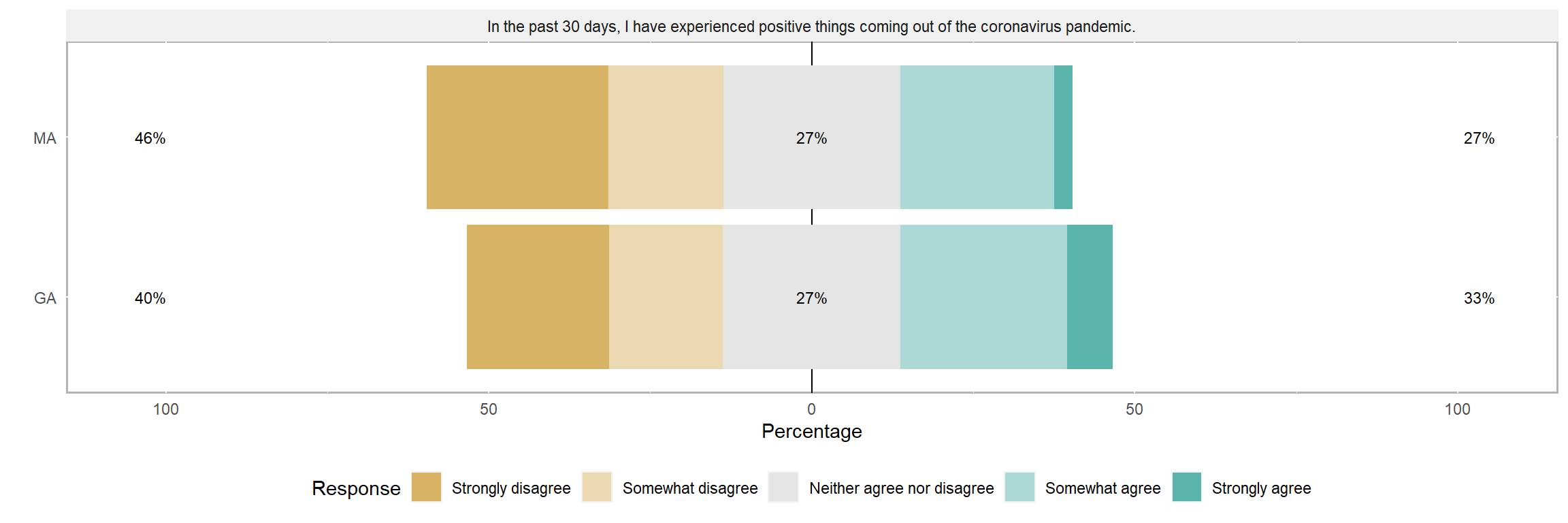 In the past 30 days, I have experienced positive things coming out of the coronavirus pandemic.

MA 46% 27% 27%

GA 40% 27% 33%

100 50 0 50 100

Percentage

Response Strongly disagree Somewhat disagree Neither agree nor disagree Somewhat agree Strongly agree